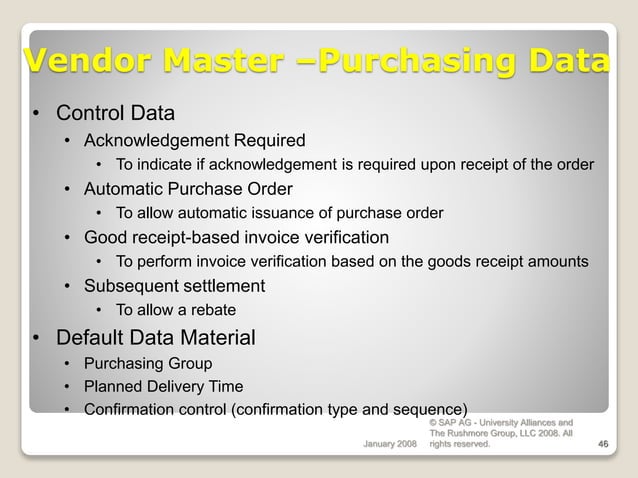 Vendor Master –Purchasing Data

• Control Data
• Acknowledgement Required
• To indicate if acknowledgement is required upon receipt of the order
• Automatic Purchase Order
• To allow automatic issuance of purchase order
• Good receipt-based invoice verification
• To perform invoice verification based on the goods receipt amounts
• Subsequent settlement
• To allow a rebate
• Default Data Material
• Purchasing Group
• Planned Delivery Time
• Confirmation control (confirmation type and sequence)

January 2008

© SAP AG - University Alliances and The Rushmore Group, LLC 2008. All rights reserved.

46